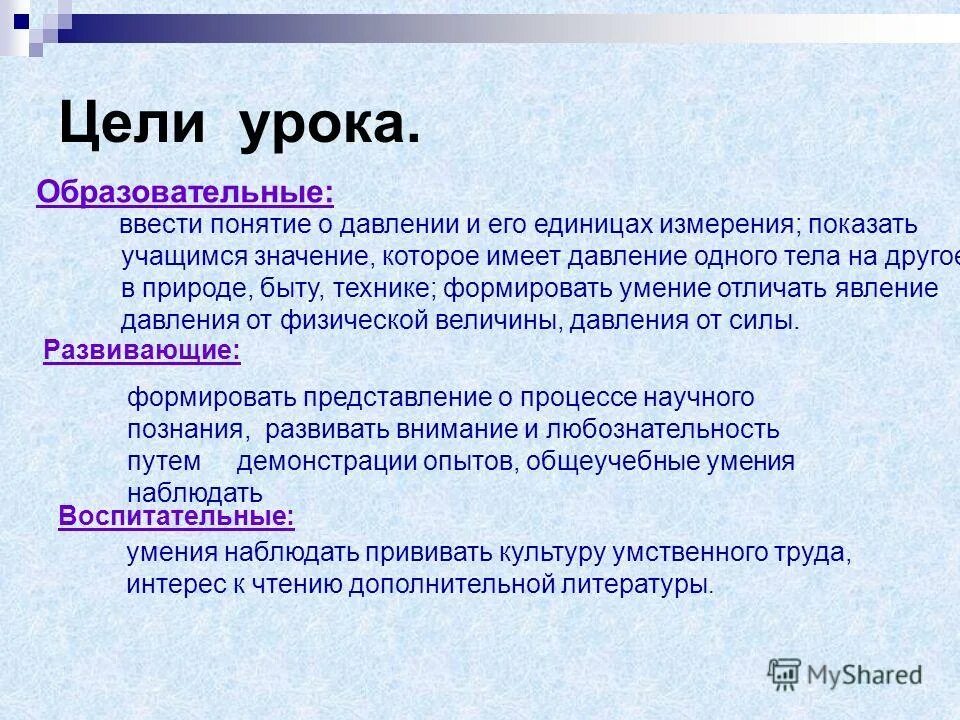 Цели урока.

Образовательные:

ввести понятие о давлении и его единицах измерения; показать учащимся значение, которое имеет давление одного тела на другое в природе, быту, технике; формировать умение отличать явление давления от физической величины, давления от силы.

Развивающие:

формировать представление о процессе научного познания, развивать внимание и любознательность путем демонстрации опытов, общеучебные умения наблюдать

Воспитательные:

умения наблюдать прививать культуру умственного труда, интерес к чтению дополнительной литературы.

MyShared